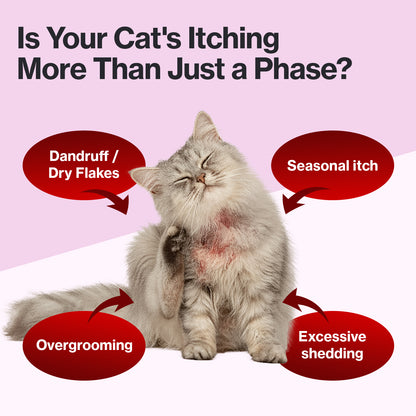 Is Your Cat's Itching More Than Just a Phase?

Dandruff / Dry Flakes

Seasonal itch

Overgrooming

Excessive shedding